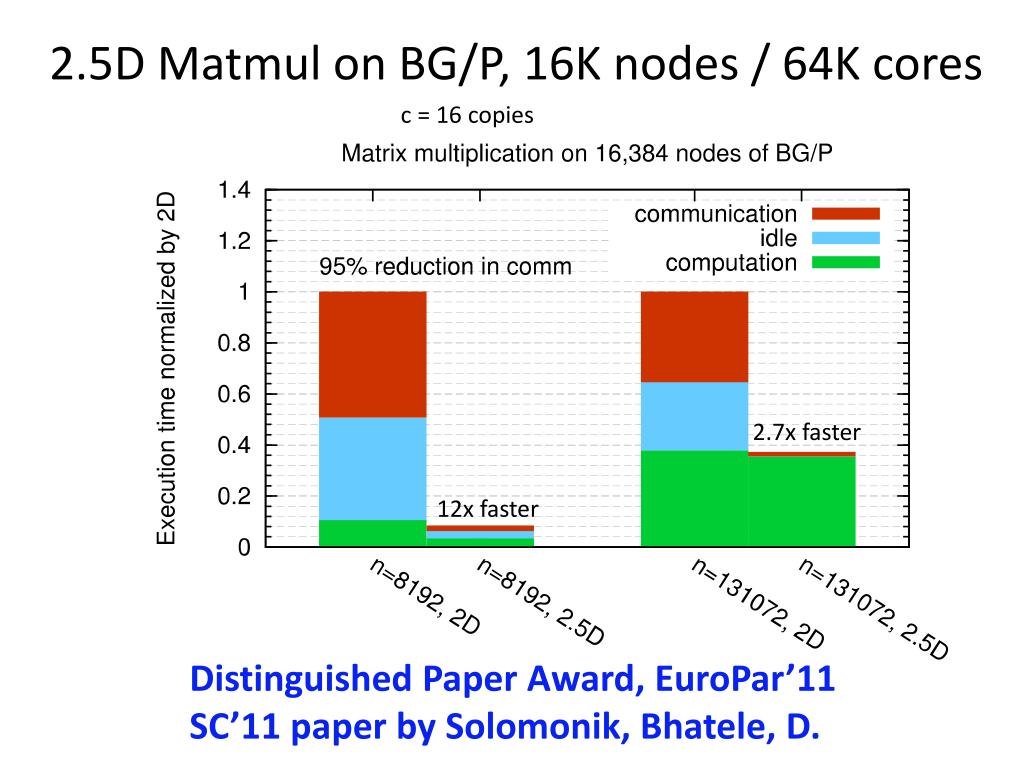 2.5D Matmul on BG/P, 16K nodes / 64K cores

c = 16 copies

Matrix multiplication on 16,384 nodes of BG/P

Execution time normalized by 2D

1.4
1.2
1
0.8
0.6
0.4
0.2
0

communication
idle
computation

95% reduction in comm

12x faster

2.7x faster

n=8192, 2D
n=8192, 2.5D
n=131072, 2D
n=131072, 2.5D

Distinguished Paper Award, EuroPar'11
SC'11 paper by Solomonik, Bhatele, D.